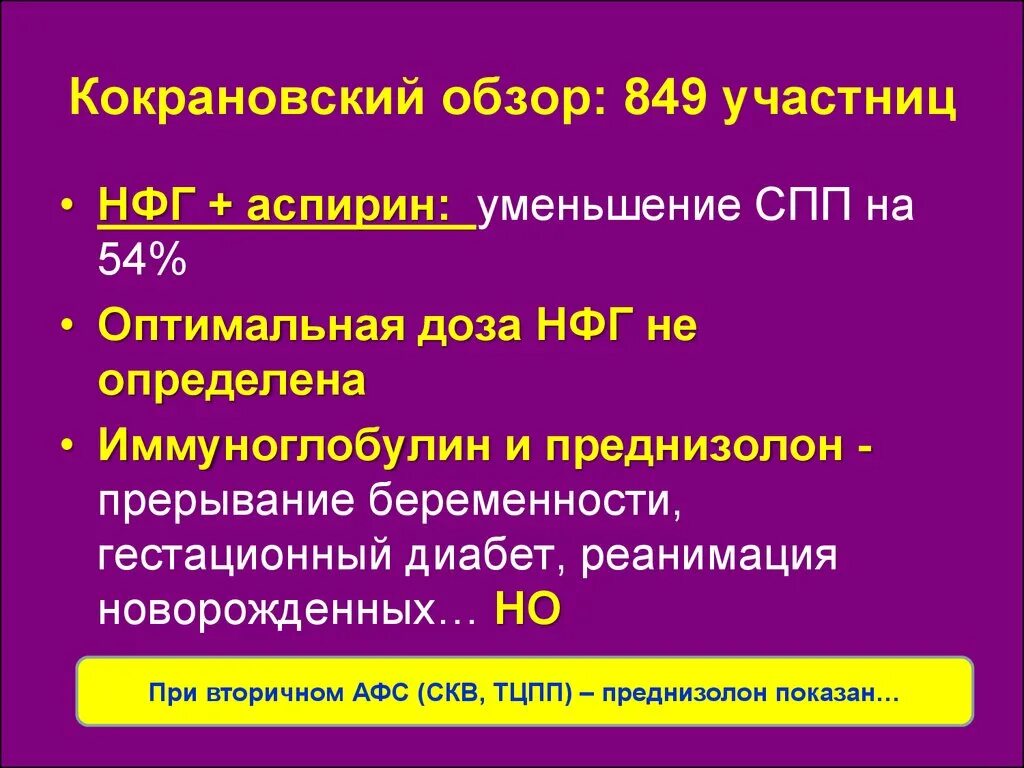 Кокрановский обзор: 849 участниц

• НФГ + аспирин: уменьшение СПП на 54%

• Оптимальная доза НФГ не определена

• Иммуноглобулин и преднизолон - прерывание беременности, гестационный диабет, реанимация новорожденных… НО

При вторичном АФС (СКВ, ТЦПП) – преднизолон показан…